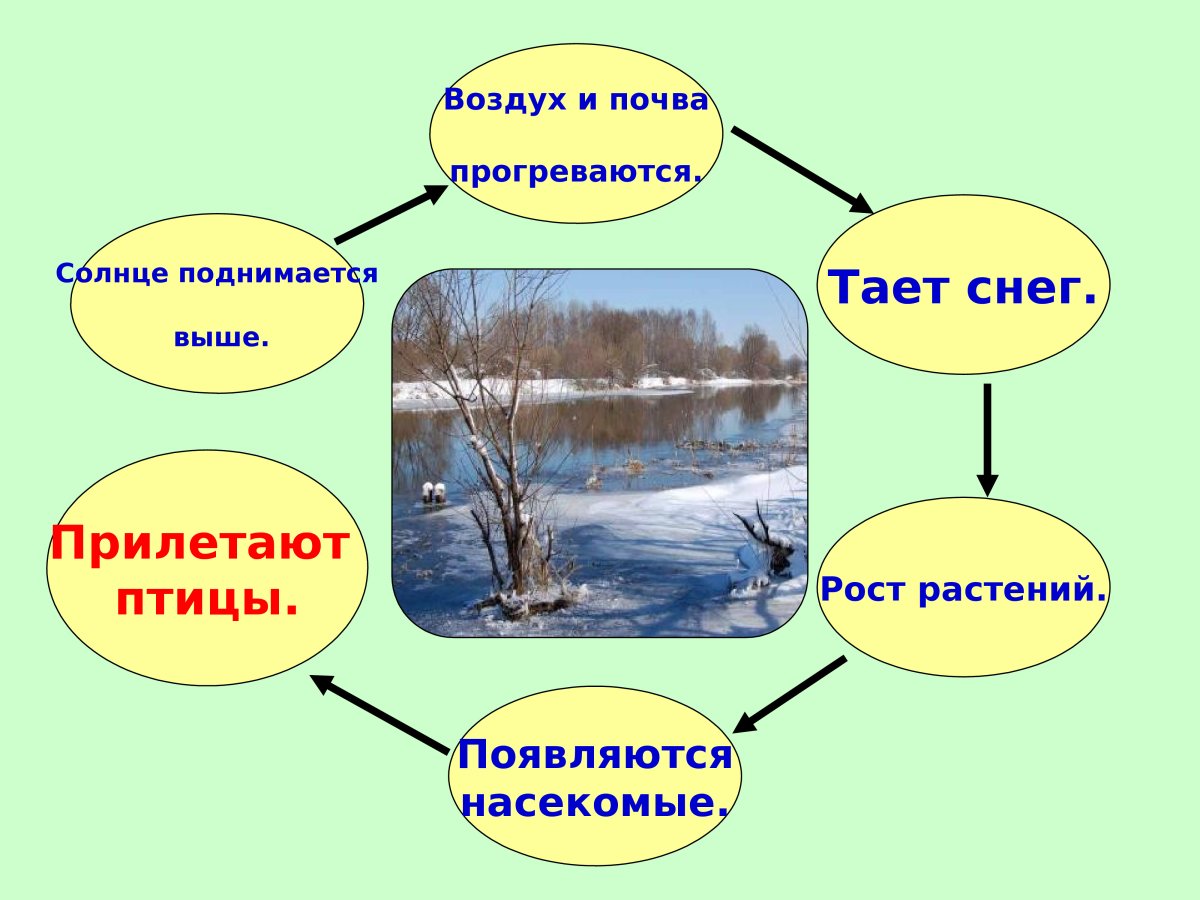 Солнце поднимается выше.

Воздух и почва прогреваются.

Тает снег.

Рост растений.

Появляются насекомые.

Прилетают птицы.